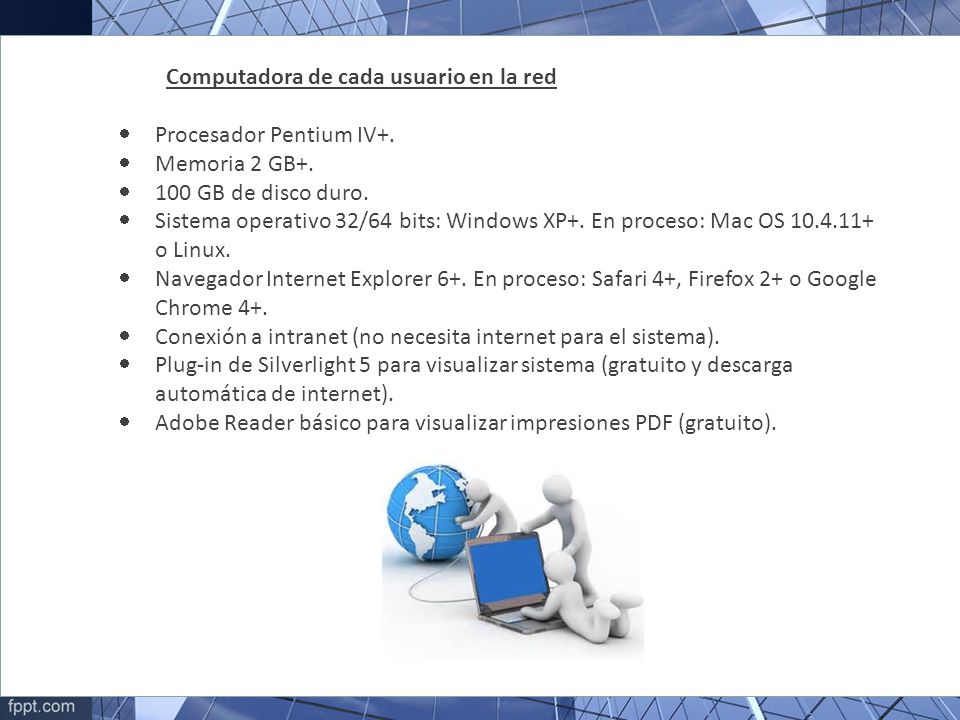 Computadora de cada usuario en la red

- Procesador Pentium IV+.
- Memoria 2 GB+.
- 100 GB de disco duro.
- Sistema operativo 32/64 bits: Windows XP+. En proceso: Mac OS 10.4.11+ o Linux.
- Navegador Internet Explorer 6+. En proceso: Safari 4+, Firefox 2+ o Google Chrome 4+.
- Conexión a intranet (no necesita internet para el sistema).
- Plug-in de Silverlight 5 para visualizar sistema (gratuito y descarga automática de internet).
- Adobe Reader básico para visualizar impresiones PDF (gratuito).

fppt.com